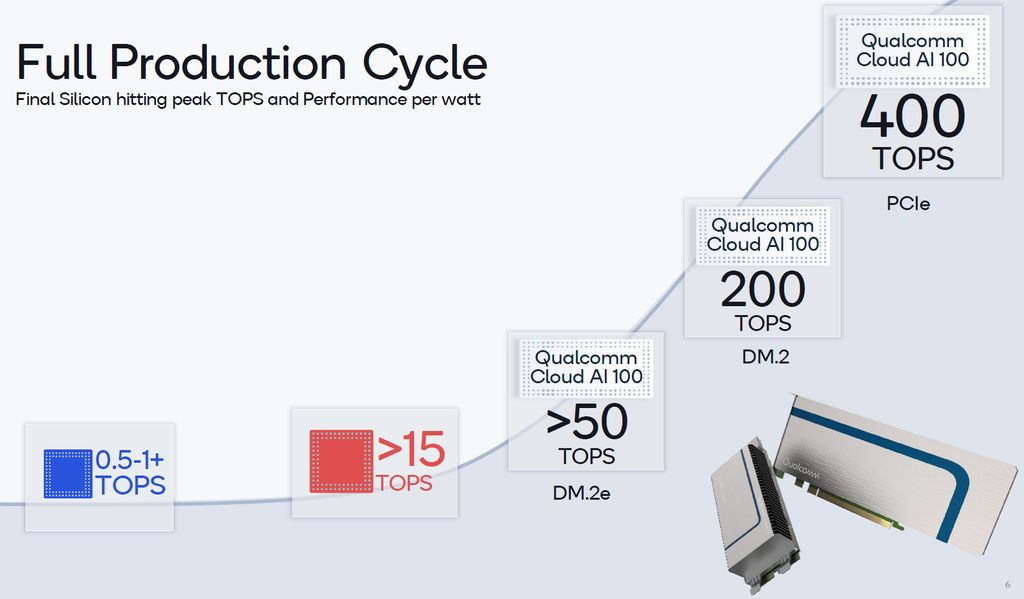 Full Production Cycle

Final Silicon hitting peak TOPS and Performance per watt

0.5-1+ TOPS

>15 TOPS

Qualcomm Cloud AI 100
>50 TOPS
DM.2e

Qualcomm Cloud AI 100
200 TOPS
DM.2

Qualcomm Cloud AI 100
400 TOPS
PCIe

Qualcomm

6